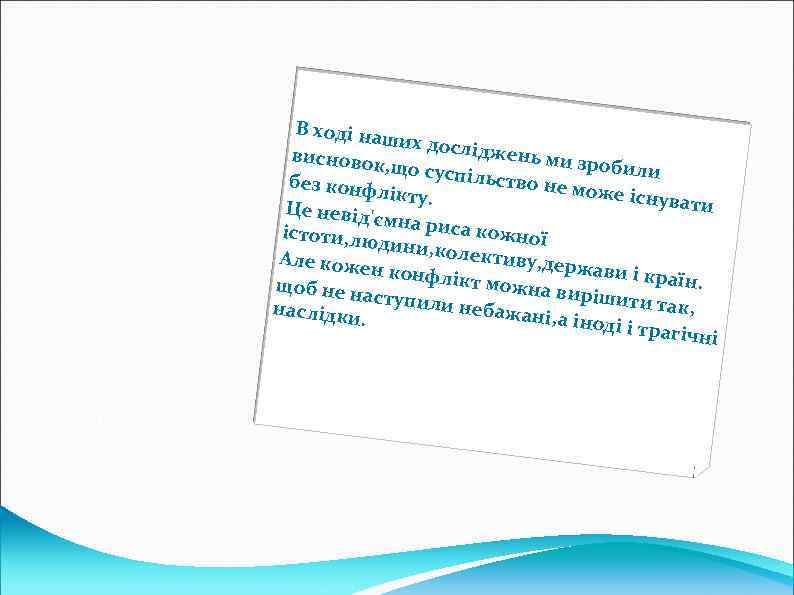 В ході наших досліджень ми зробили висновок,що суспільство не може існувати без конфлікту.
Це невід'ємна риса кожної істоти,людини,колективу,держави і країн.
Але кожен конфлікт можна вирішити так, щоб не наступили небажані,а іноді і трагічні наслідки.